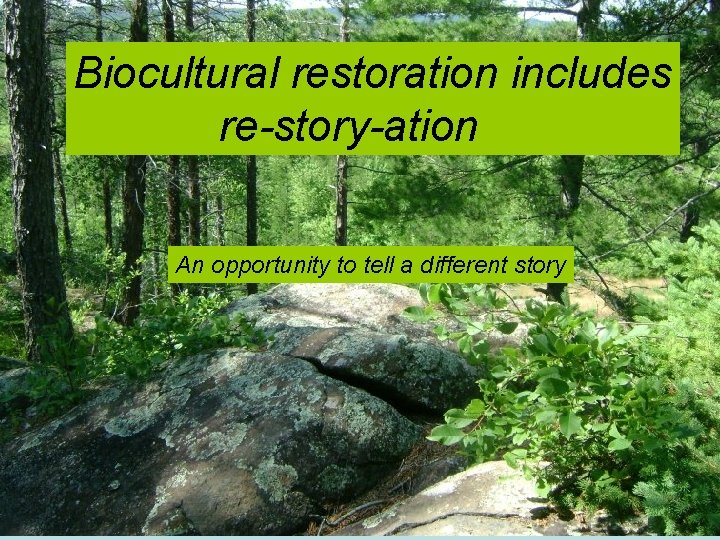 Biocultural restoration includes re-story-ation

An opportunity to tell a different story